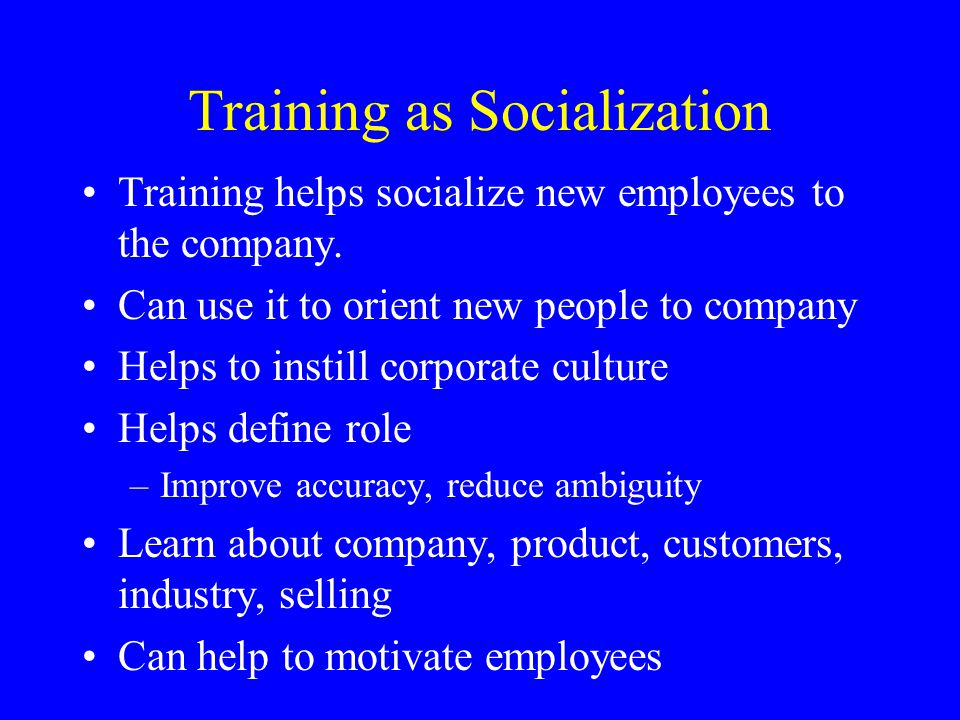 Training as Socialization

• Training helps socialize new employees to the company.
• Can use it to orient new people to company
• Helps to instill corporate culture
• Helps define role
  – Improve accuracy, reduce ambiguity
• Learn about company, product, customers, industry, selling
• Can help to motivate employees